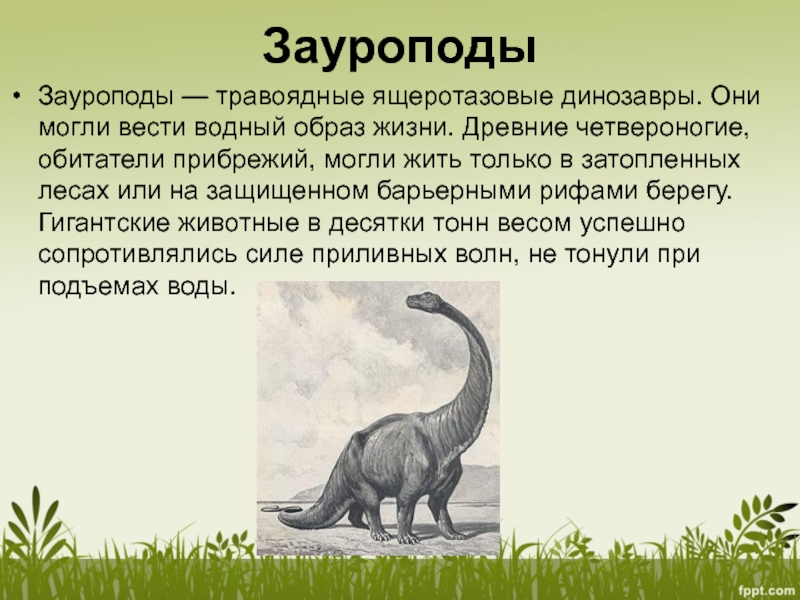 Зауроподы

• Зауроподы — травоядные ящеротазовые динозавры. Они могли вести водный образ жизни. Древние четвероногие, обитатели прибрежий, могли жить только в затопленных лесах или на защищенном барьерными рифами берегу. Гигантские животные в десятки тонн весом успешно сопротивлялись силе приливных волн, не тонули при подъемах воды.

fppt.com